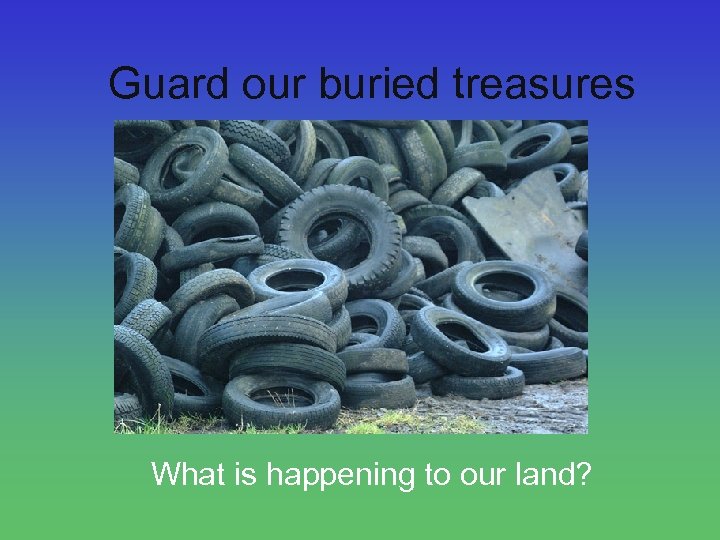 Guard our buried treasures

What is happening to our land?